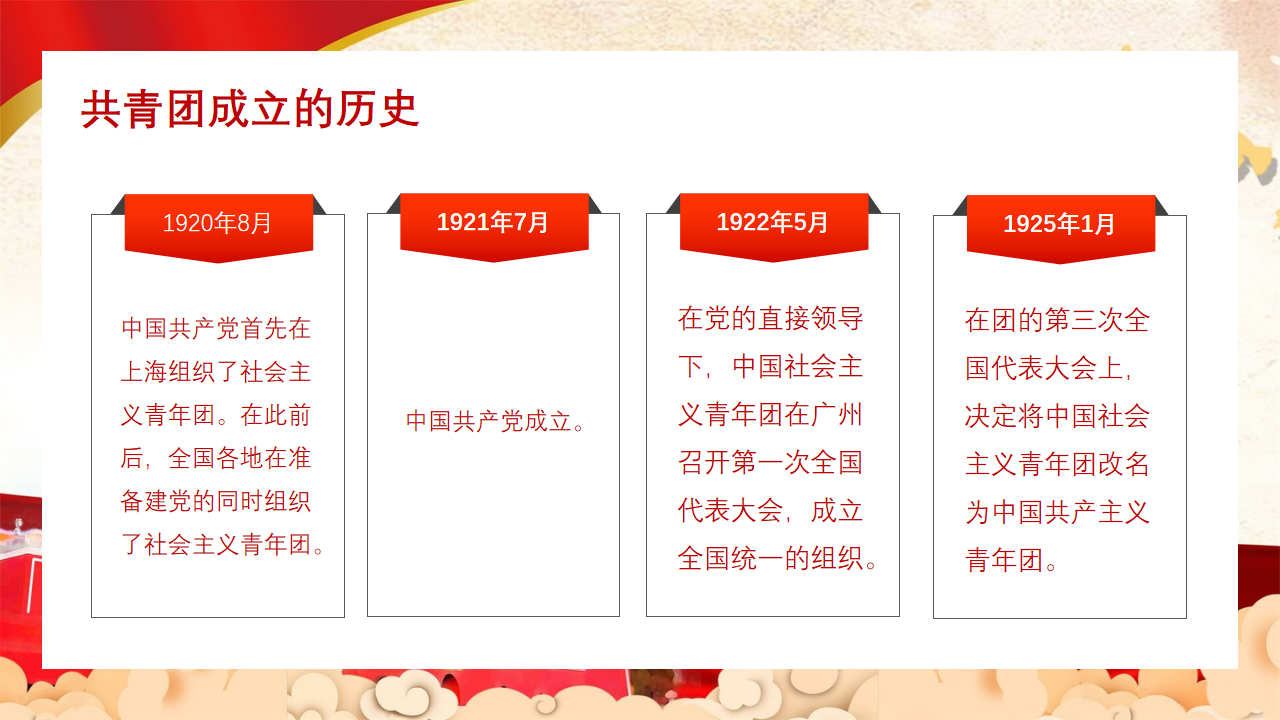 共青团成立的历史

1920年8月

中国共产党首先在上海组织了社会主义青年团。在此前后，全国各地在准备建党的同时组织了社会主义青年团。

1921年7月

中国共产党成立。

1922年5月

在党的直接领导下，中国社会主义青年团在广州召开第一次全国代表大会，成立全国统一的组织。

1925年1月

在团的第三次全国代表大会上，决定将中国社会主义青年团改名为中国共产主义青年团。